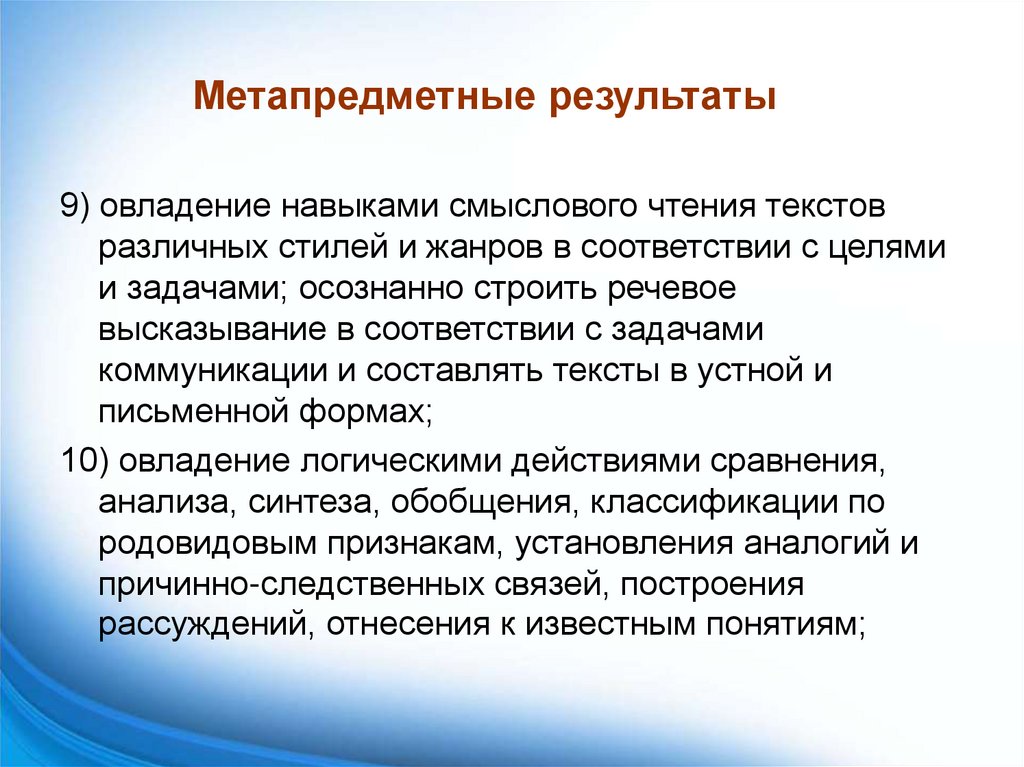 Метапредметные результаты

9) овладение навыками смыслового чтения текстов различных стилей и жанров в соответствии с целями и задачами; осознанно строить речевое высказывание в соответствии с задачами коммуникации и составлять тексты в устной и письменной формах;

10) овладение логическими действиями сравнения, анализа, синтеза, обобщения, классификации по родовидовым признакам, установления аналогий и причинно-следственных связей, построения рассуждений, отнесения к известным понятиям;